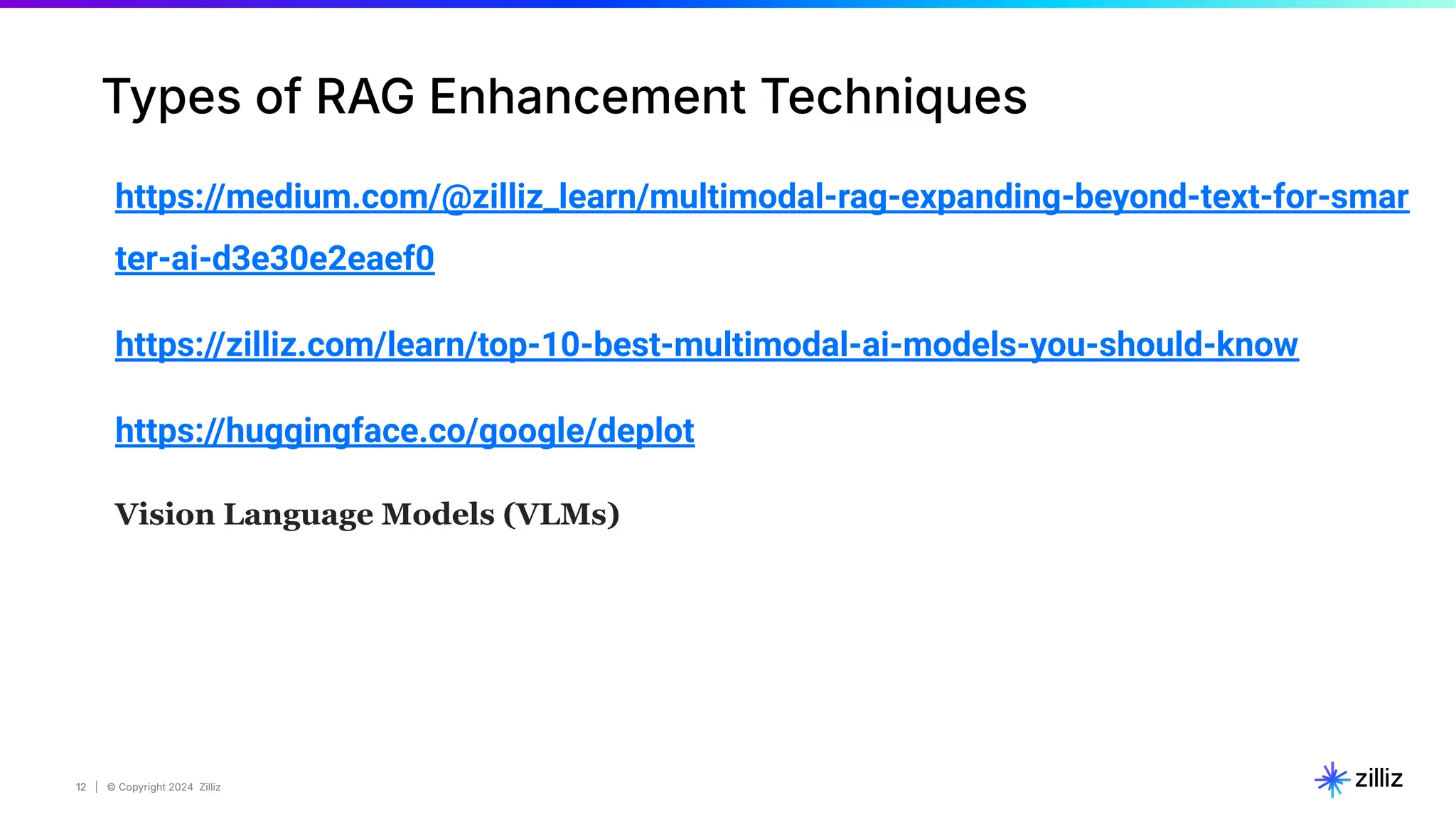 Types of RAG Enhancement Techniques

https://medium.com/@zilliz_learn/multimodal-rag-expanding-beyond-text-for-smarter-ai-d3e30e2eaef0

https://zilliz.com/learn/top-10-best-multimodal-ai-models-you-should-know

https://huggingface.co/google/deplot

Vision Language Models (VLMs)

12 | © Copyright 2024 Zilliz

zilliz